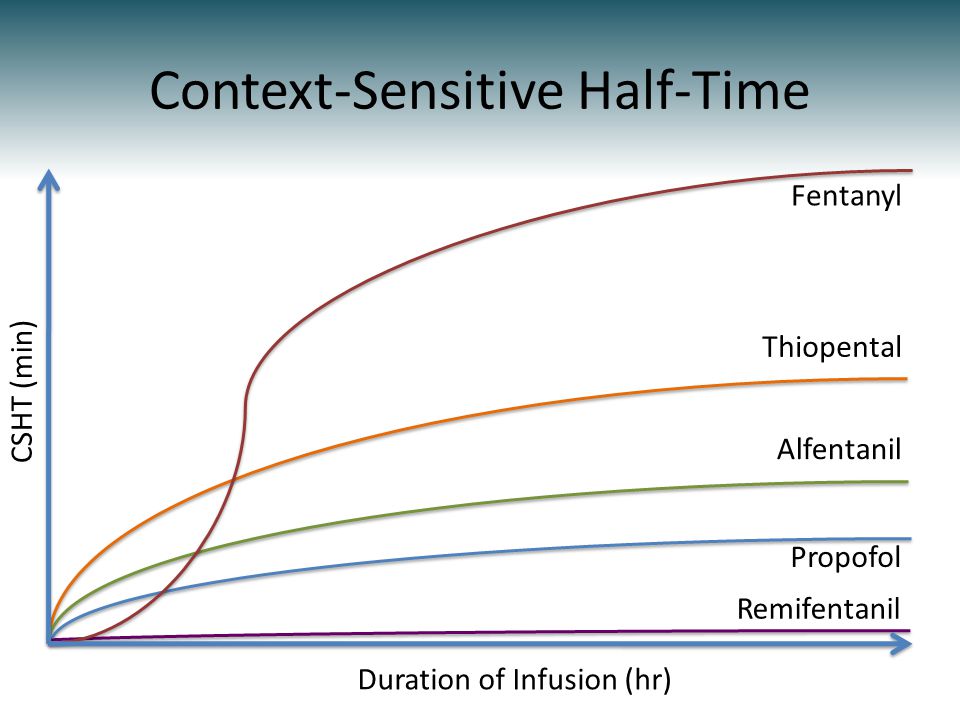 Context-Sensitive Half-Time

CSHT (min)

Fentanyl

Thiopental

Alfentanil

Propofol

Remifentanil

Duration of Infusion (hr)